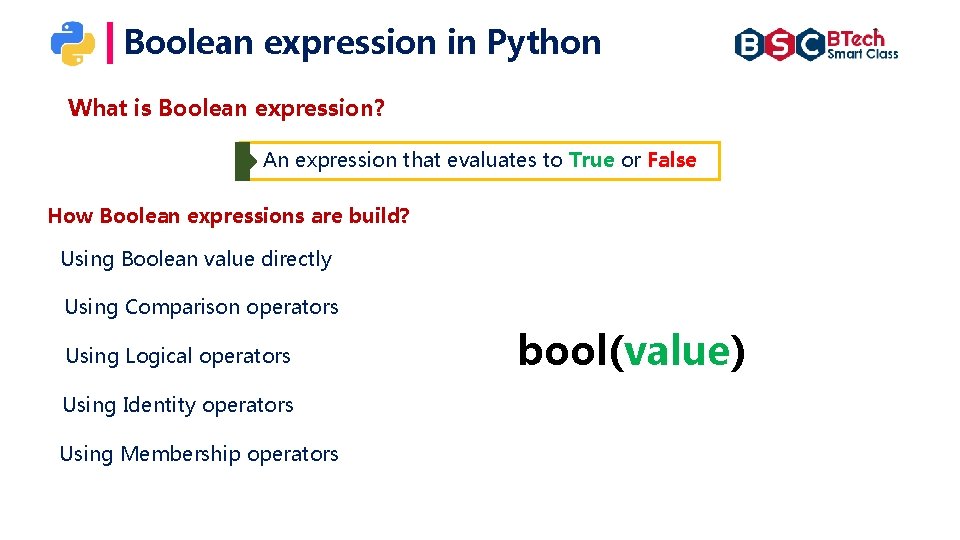 Boolean expression in Python

BSC BTech Smart Class

What is Boolean expression?

An expression that evaluates to True or False

How Boolean expressions are build?

Using Boolean value directly

Using Comparison operators

Using Logical operators

Using Identity operators

Using Membership operators

bool(value)